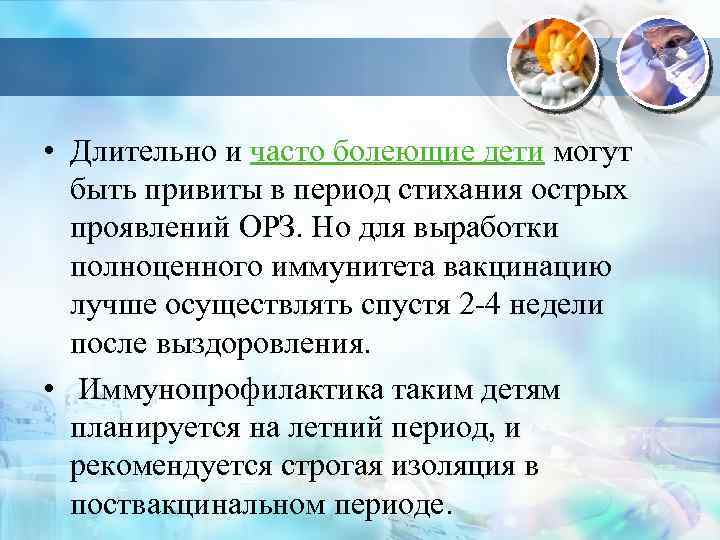 • Длительно и часто болеющие дети могут быть привиты в период стихания острых проявлений ОРЗ. Но для выработки полноценного иммунитета вакцинацию лучше осуществлять спустя 2-4 недели после выздоровления.

• Иммунопрофилактика таким детям планируется на летний период, и рекомендуется строгая изоляция в поствакцинальном периоде.